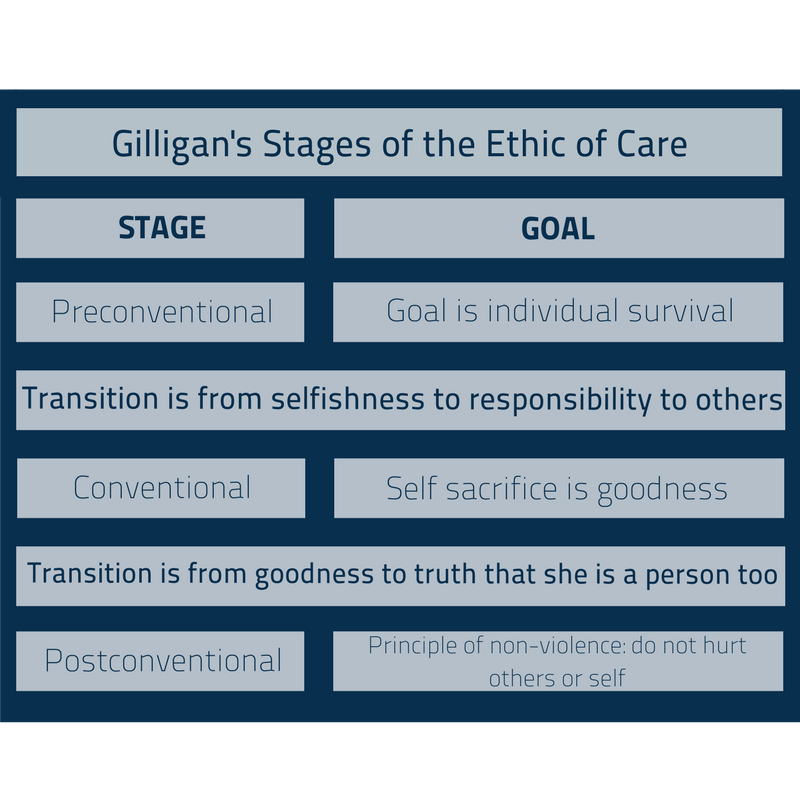 Gilligan's Stages of the Ethic of Care

| STAGE | GOAL |
|---|---|
| Preconventional | Goal is individual survival |
| Transition is from selfishness to responsibility to others | |
| Conventional | Self sacrifice is goodness |
| Transition is from goodness to truth that she is a person too | |
| Postconventional | Principle of non-violence: do not hurt others or self |